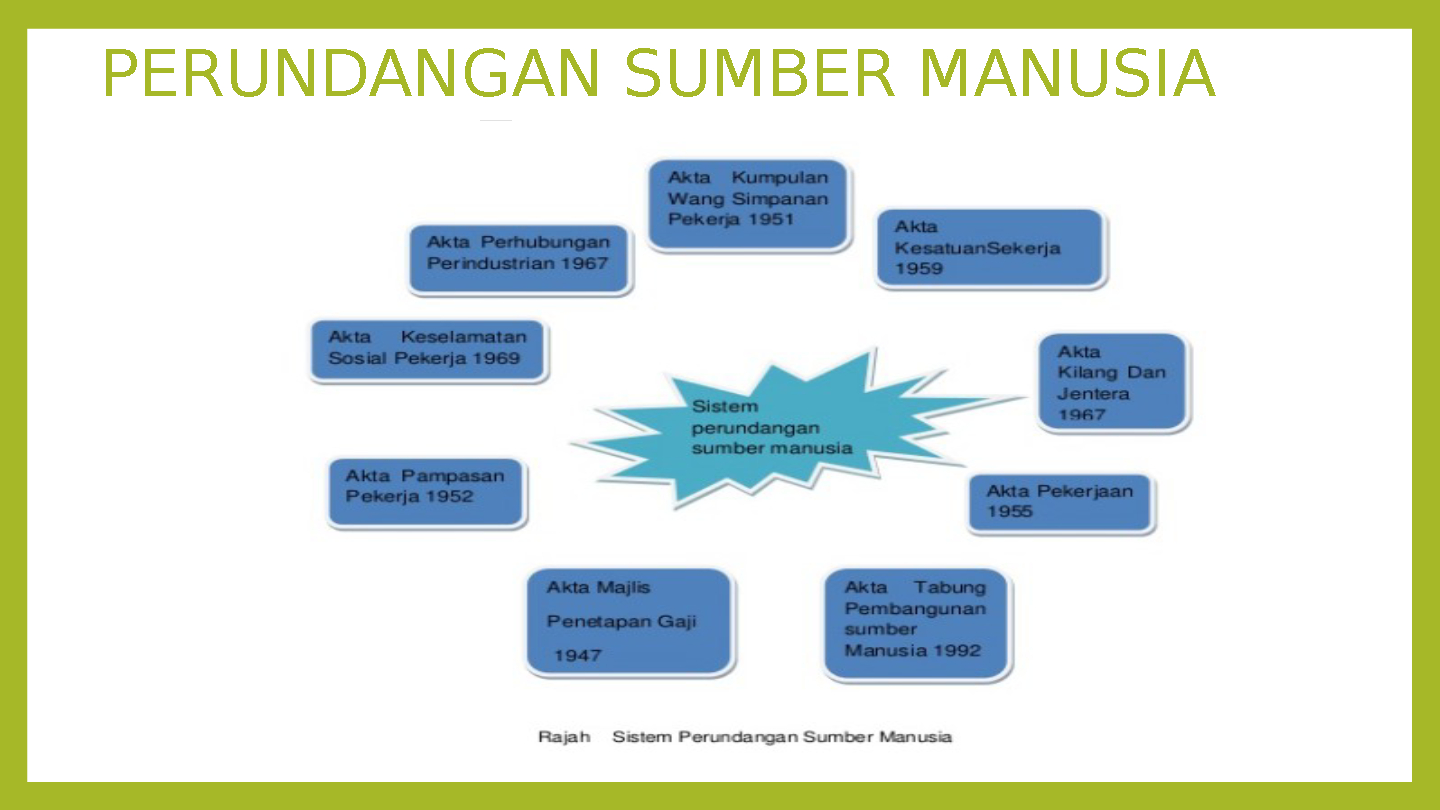 PERUNDANGAN SUMBER MANUSIA

Akta Kumpulan Wang Simpanan Pekerja 1951

Akta KesatuanSekerja 1959

Akta Kilang Dan Jentera 1967

Akta Pekerjaan 1955

Akta Tabung Pembangunan sumber Manusia 1992

Akta Majlis Penetapan Gaji 1947

Akta Pampasan Pekerja 1952

Akta Keselamatan Sosial Pekerja 1969

Akta Perhubungan Perindustrian 1967

Sistem perundangan sumber manusia

Rajah Sistem Perundangan Sumber Manusia